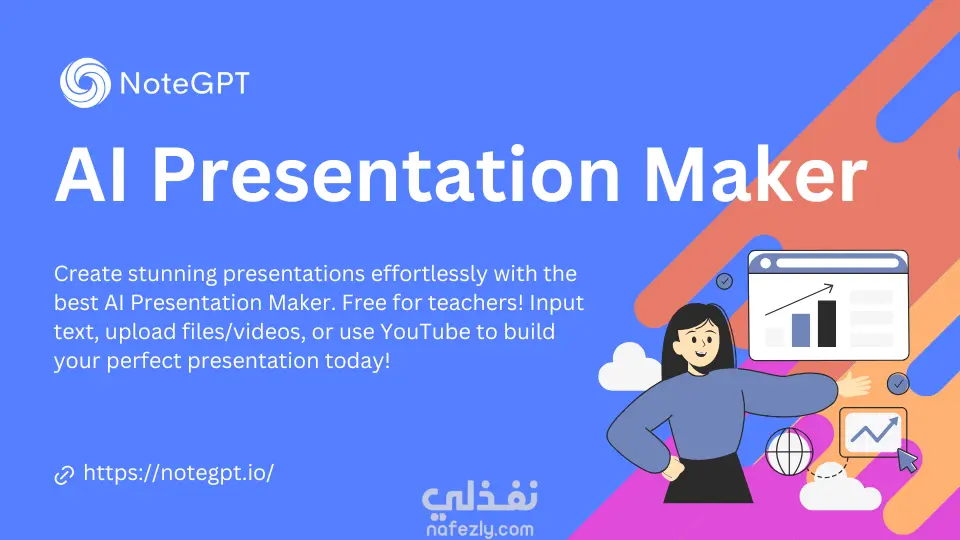 NoteGPT

AI Presentation Maker

Create stunning presentations effortlessly with the best AI Presentation Maker. Free for teachers! Input text, upload files/videos, or use YouTube to build your perfect presentation today!

https://notegpt.io/

نفذلي
nafezly.com